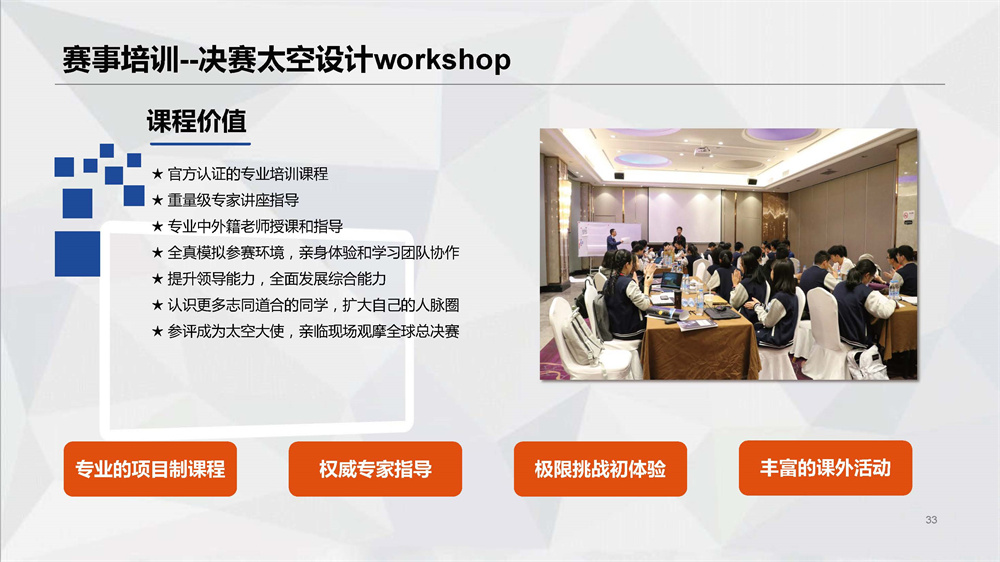 赛事培训--决赛太空设计workshop

课程价值

★ 官方认证的专业培训课程
★ 重量级专家讲座指导
★ 专业中外籍老师授课和指导
★ 全真模拟参赛环境，亲身体验和学习团队协作
★ 提升领导能力，全面发展综合能力
★ 认识更多志同道合的同学，扩大自己的人脉圈
★ 参评成为太空大使，亲临现场观摩全球总决赛

专业的项目制课程

权威专家指导

极限挑战初体验

丰富的课外活动

33